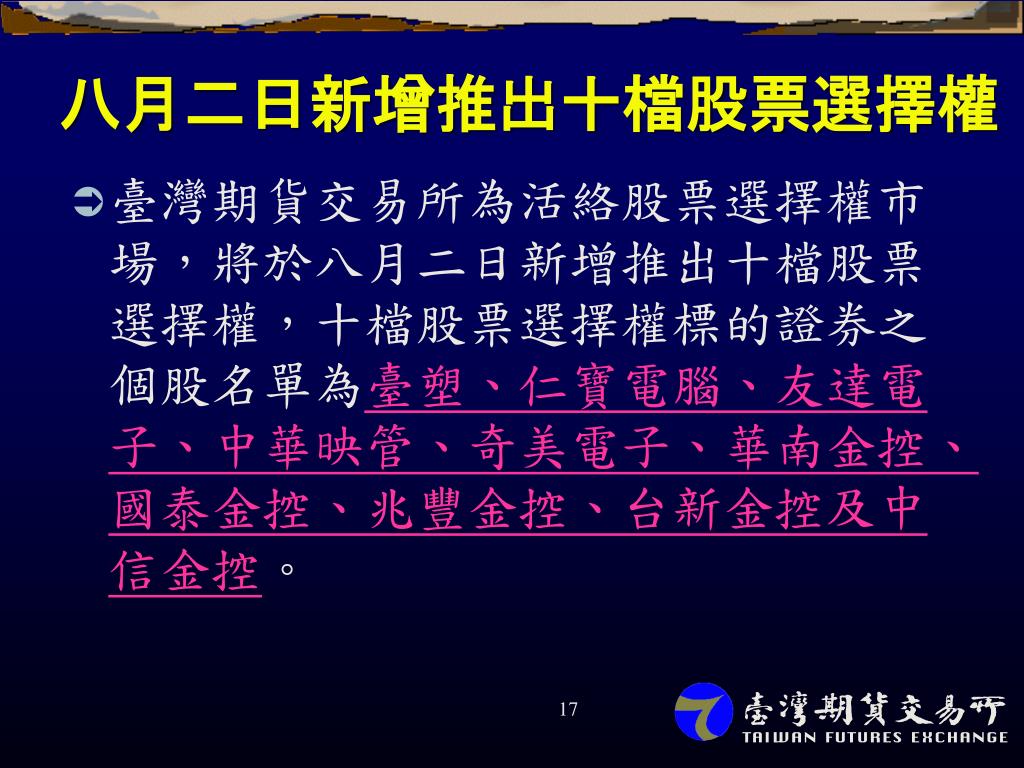 八月二日新增推出十檔股票選擇權

臺灣期貨交易所為活絡股票選擇權市場，將於八月二日新增推出十檔股票選擇權，十檔股票選擇權標的證券之個股名單為臺塑、仁寶電腦、友達電子、中華映管、奇美電子、華南金控、國泰金控、兆豐金控、台新金控及中信金控。

17

臺灣期貨交易所
TAIWAN FUTURES EXCHANGE